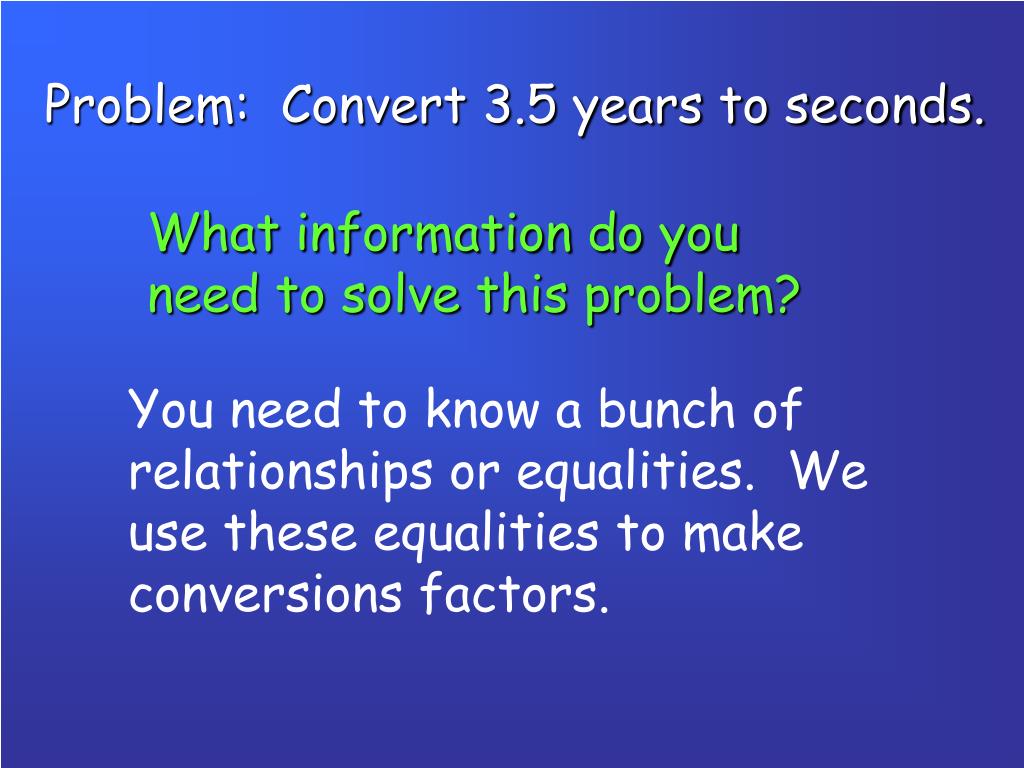 Problem: Convert 3.5 years to seconds.

What information do you need to solve this problem?

You need to know a bunch of relationships or equalities. We use these equalities to make conversions factors.